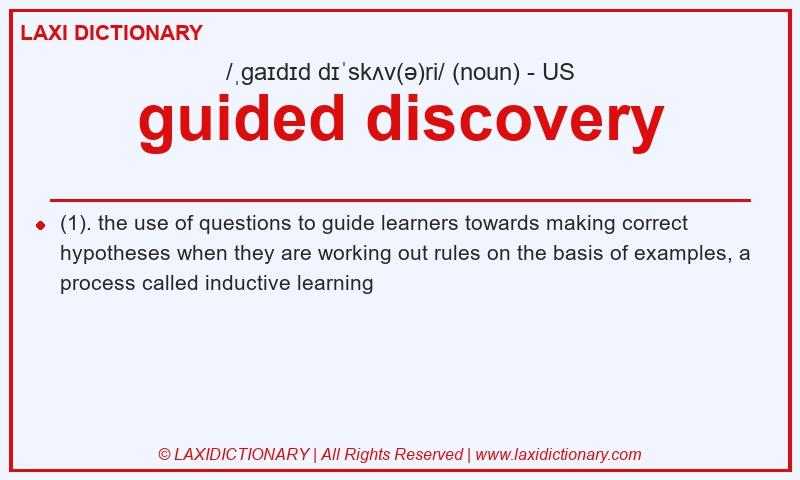 LAXI DICTIONARY

/ˌɡaɪdɪd dɪˈskʌv(ə)ri/ (noun) - US

guided discovery

(1). the use of questions to guide learners towards making correct hypotheses when they are working out rules on the basis of examples, a process called inductive learning

© LAXIDICTIONARY | All Rights Reserved | www.laxidictionary.com